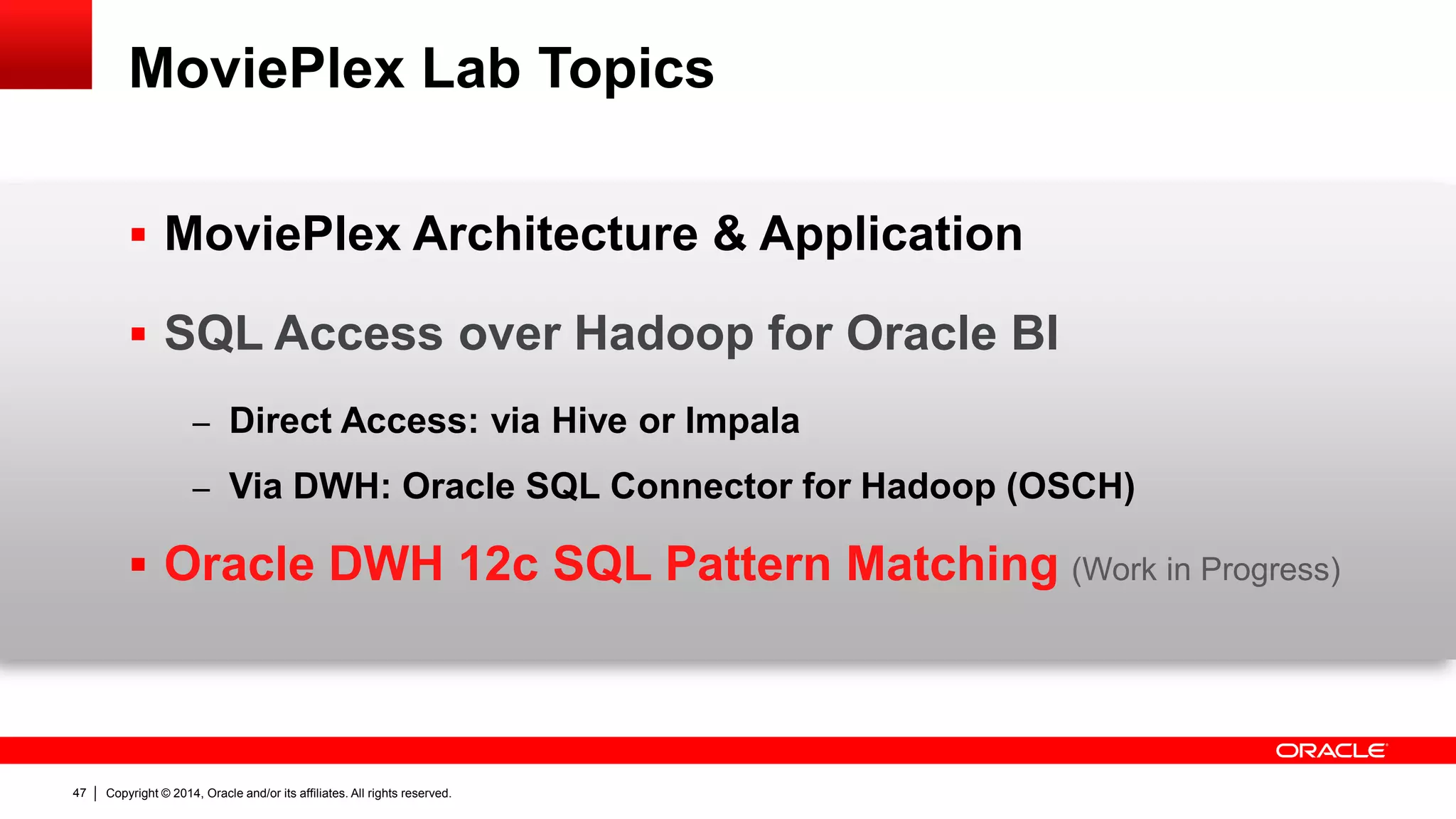 MoviePlex Lab Topics

▪ MoviePlex Architecture & Application

▪ SQL Access over Hadoop for Oracle BI

– Direct Access: via Hive or Impala

– Via DWH: Oracle SQL Connector for Hadoop (OSCH)

▪ Oracle DWH 12c SQL Pattern Matching (Work in Progress)

ORACLE

47 | Copyright © 2014, Oracle and/or its affiliates. All rights reserved.